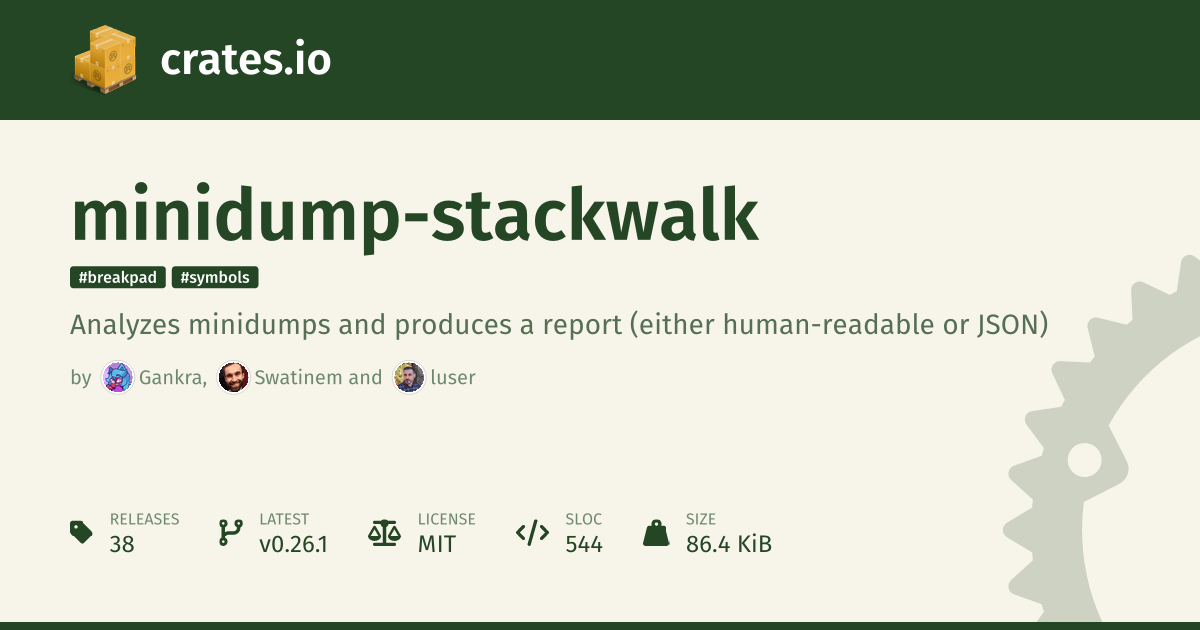 crates.io

minidump-stackwalk

#breakpad #symbols

Analyzes minidumps and produces a report (either human-readable or JSON)

by Gankra, Swatinem and luser

RELEASES
38

LATEST
v0.26.1

LICENSE
MIT

SLOC
544

SIZE
86.4 KiB